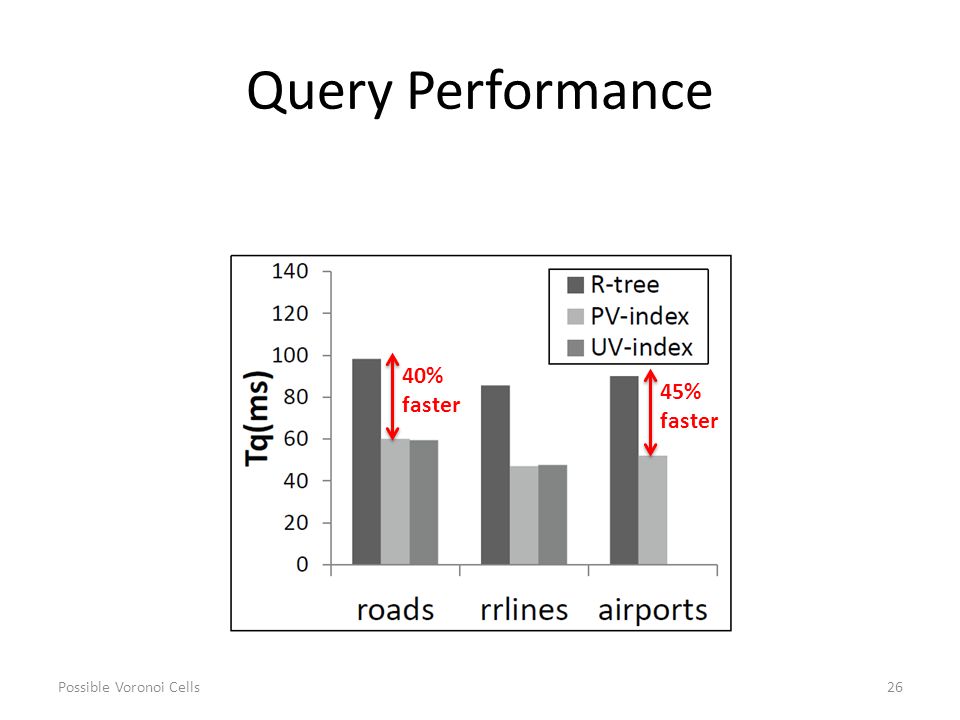 Query Performance

140
120
100
80
60
40
20
0

Tq(ms)

R-tree
PV-index
UV-index

40% faster

45% faster

roads
rrlines
airports

Possible Voronoi Cells

26